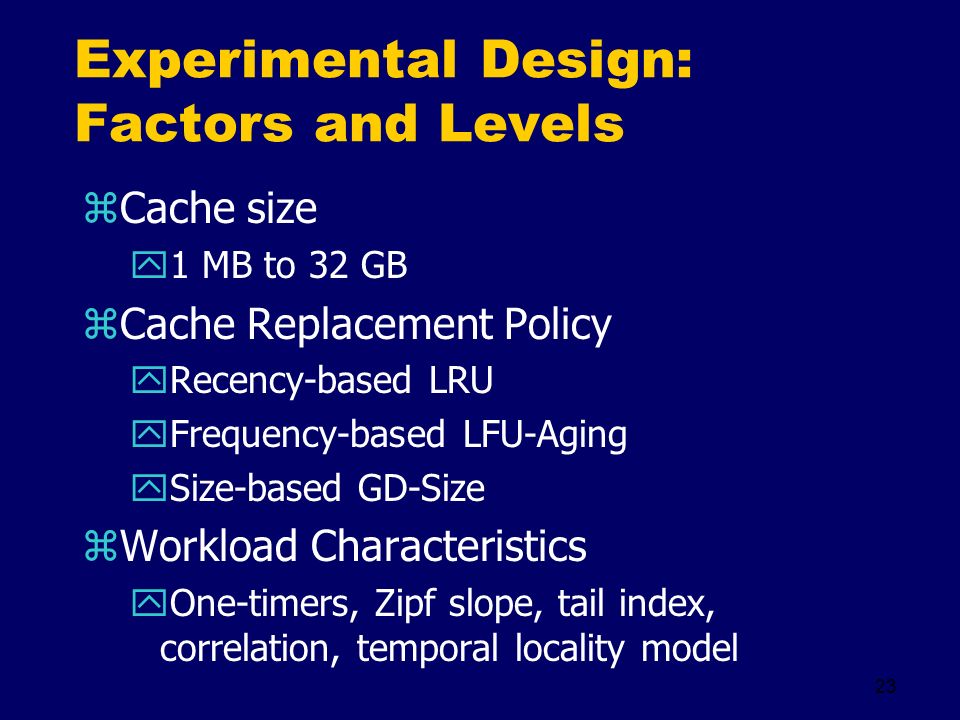 Experimental Design: Factors and Levels

⌘Cache size

1 MB to 32 GB

⌘Cache Replacement Policy

Recency-based LRU

Frequency-based LFU-Aging

Size-based GD-Size

⌘Workload Characteristics

One-timers, Zipf slope, tail index, correlation, temporal locality model

23